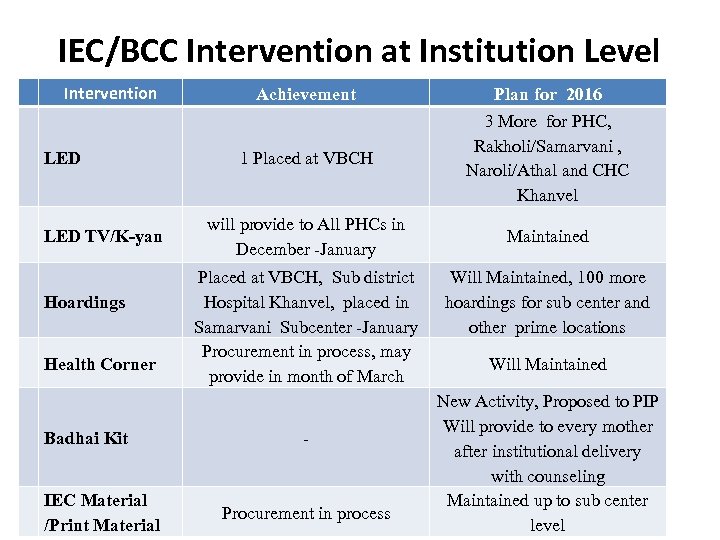 IEC/BCC Intervention at Institution Level

| Intervention | Achievement | Plan for 2016 |
|---|---|---|
| LED | 1 Placed at VBCH | 3 More for PHC, Rakholi/Samarvani , Naroli/Athal and CHC Khanvel |
| LED TV/K-yan | will provide to All PHCs in December -January | Maintained |
| Hoardings | Placed at VBCH, Sub district Hospital Khanvel, placed in Samarvani Subcenter -January | Will Maintained, 100 more hoardings for sub center and other prime locations |
| Health Corner | Procurement in process, may provide in month of March | Will Maintained |
| Badhai Kit | - | New Activity, Proposed to PIP Will provide to every mother after institutional delivery with counseling |
| IEC Material /Print Material | Procurement in process | Maintained up to sub center level |